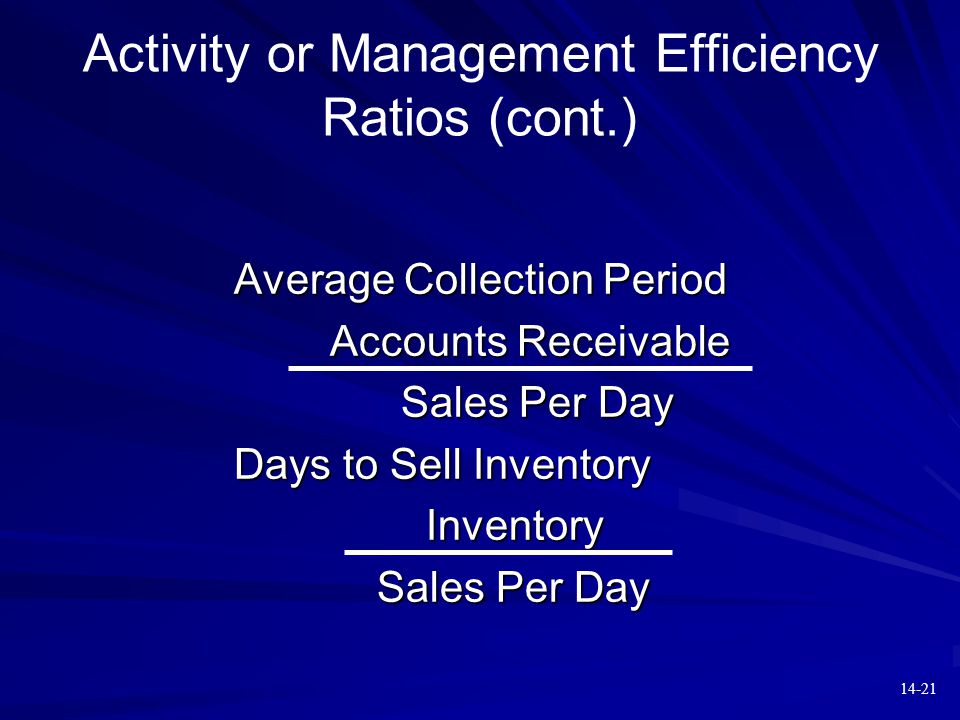 Activity or Management Efficiency Ratios (cont.)

Average Collection Period

$\frac{\text{Accounts Receivable}}{\text{Sales Per Day}}$

Days to Sell Inventory

$\frac{\text{Inventory}}{\text{Sales Per Day}}$

14-21